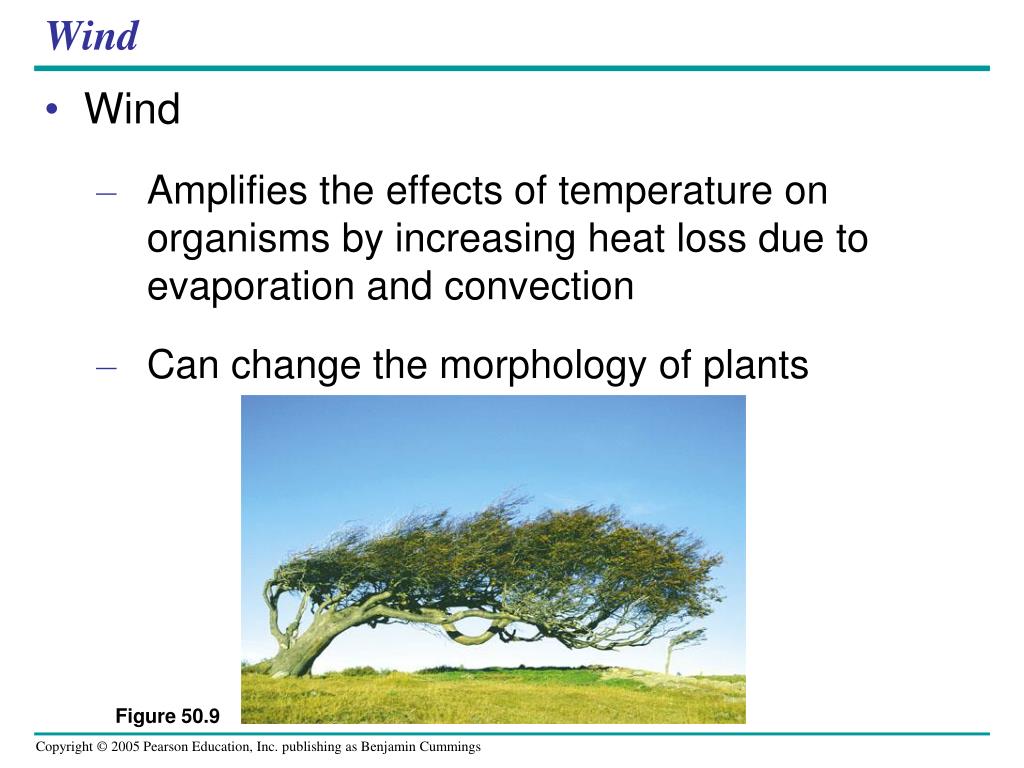 Wind

• Wind

– Amplifies the effects of temperature on organisms by increasing heat loss due to evaporation and convection

– Can change the morphology of plants

Figure 50.9

Copyright © 2005 Pearson Education, Inc. publishing as Benjamin Cummings